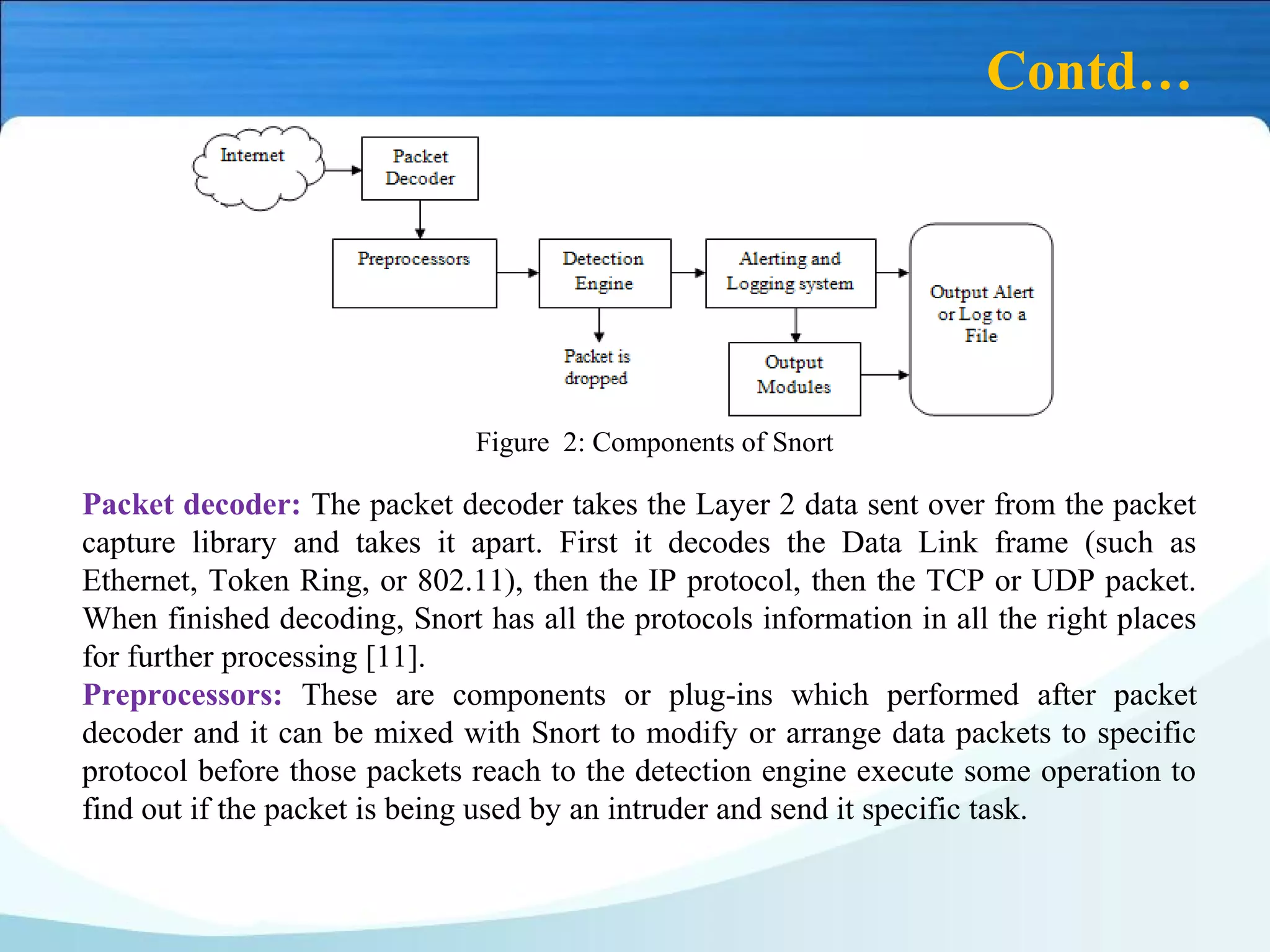 Contd…

Internet

Packet Decoder

Preprocessors

Detection Engine

Alerting and Logging system

Output Alert or Log to a File

Packet is dropped

Output Modules

Figure 2: Components of Snort

Packet decoder: The packet decoder takes the Layer 2 data sent over from the packet capture library and takes it apart. First it decodes the Data Link frame (such as Ethernet, Token Ring, or 802.11), then the IP protocol, then the TCP or UDP packet. When finished decoding, Snort has all the protocols information in all the right places for further processing [11].

Preprocessors: These are components or plug-ins which performed after packet decoder and it can be mixed with Snort to modify or arrange data packets to specific protocol before those packets reach to the detection engine execute some operation to find out if the packet is being used by an intruder and send it specific task.